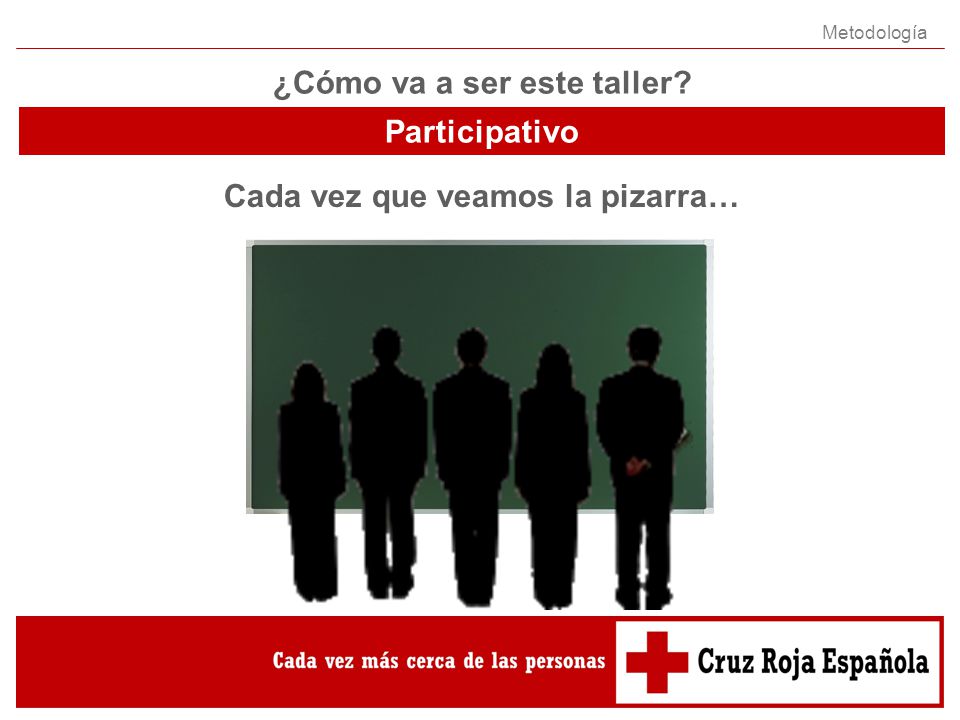 Metodología

¿Cómo va a ser este taller?

Participativo

Cada vez que veamos la pizarra…

Cada vez más cerca de las personas

Cruz Roja Española